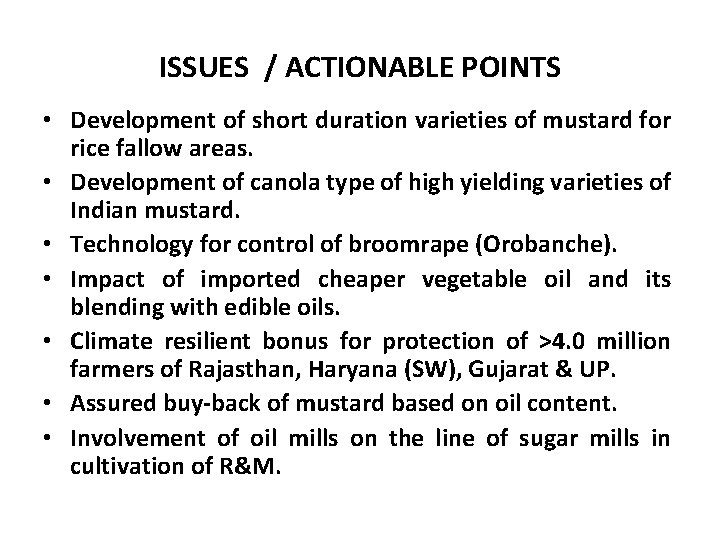 ISSUES / ACTIONABLE POINTS

• Development of short duration varieties of mustard for rice fallow areas.
• Development of canola type of high yielding varieties of Indian mustard.
• Technology for control of broomrape (Orobanche).
• Impact of imported cheaper vegetable oil and its blending with edible oils.
• Climate resilient bonus for protection of >4.0 million farmers of Rajasthan, Haryana (SW), Gujarat & UP.
• Assured buy-back of mustard based on oil content.
• Involvement of oil mills on the line of sugar mills in cultivation of R&M.